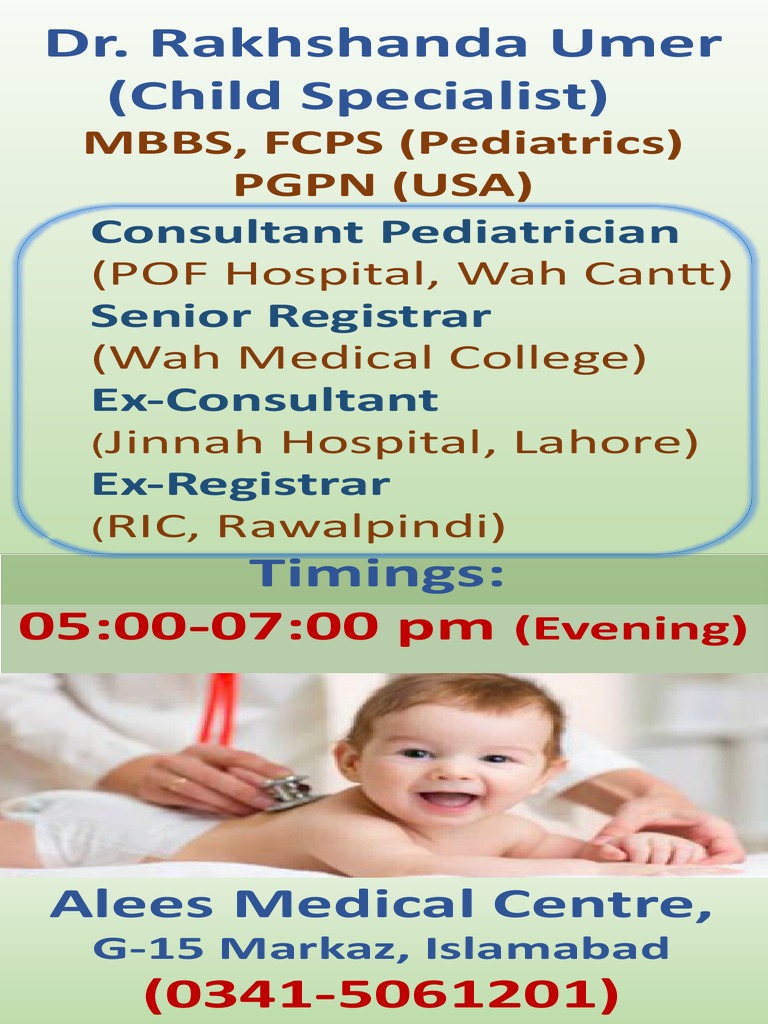 Dr. Rakhshanda Umer
(Child Specialist)
MBBS, FCPS (Pediatrics)
PGPN (USA)

Consultant Pediatrician
(POF Hospital, Wah Cantt)
Senior Registrar
(Wah Medical College)
Ex-Consultant
(Jinnah Hospital, Lahore)
Ex-Registrar
(RIC, Rawalpindi)

Timings:
05:00-07:00 pm (Evening)

Alees Medical Centre,
G-15 Markaz, Islamabad
(0341-5061201)